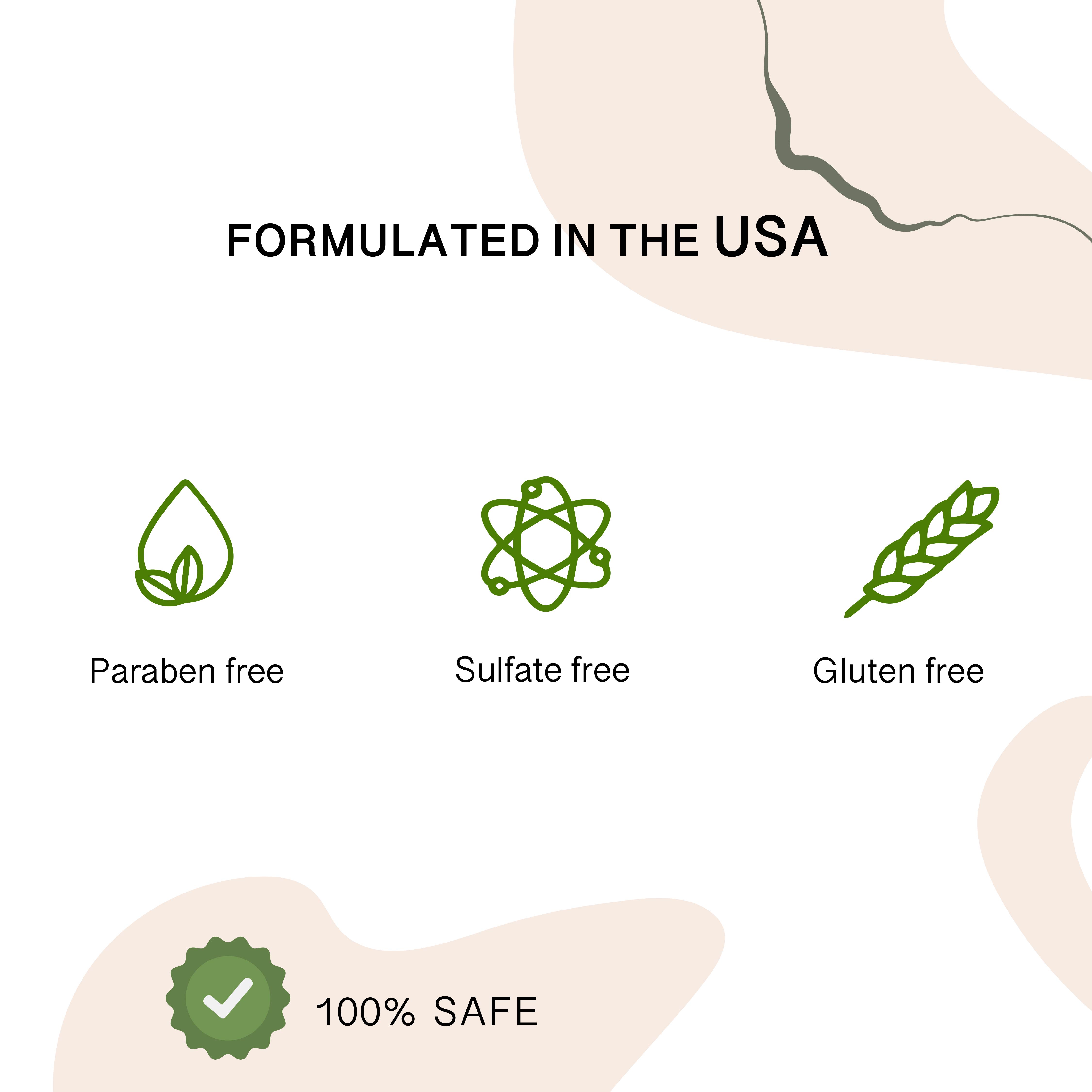 FORMULATED IN THE USA

Paraben free

Sulfate free

Gluten free

100% SAFE